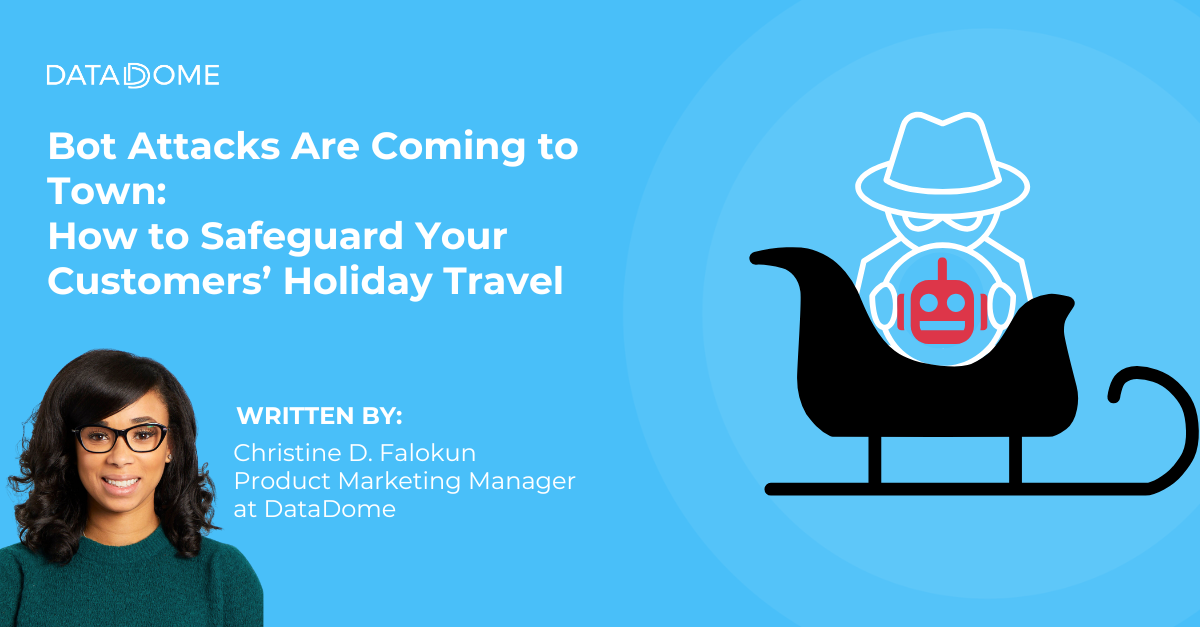 DATADOME

Bot Attacks Are Coming to Town:
How to Safeguard Your Customers’ Holiday Travel

WRITTEN BY:
Christine D. Falokun
Product Marketing Manager at DataDome